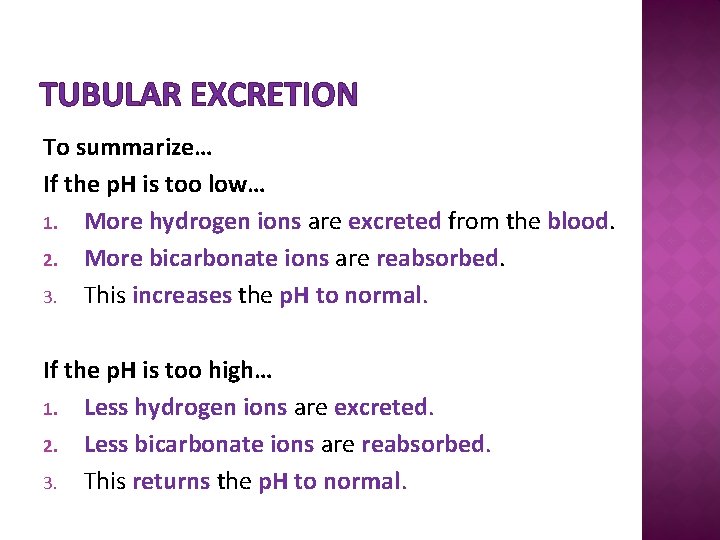 TUBULAR EXCRETION

To summarize…

If the pH is too low…

1. More hydrogen ions are excreted from the blood.
2. More bicarbonate ions are reabsorbed.
3. This increases the pH to normal.

If the pH is too high…

1. Less hydrogen ions are excreted.
2. Less bicarbonate ions are reabsorbed.
3. This returns the pH to normal.